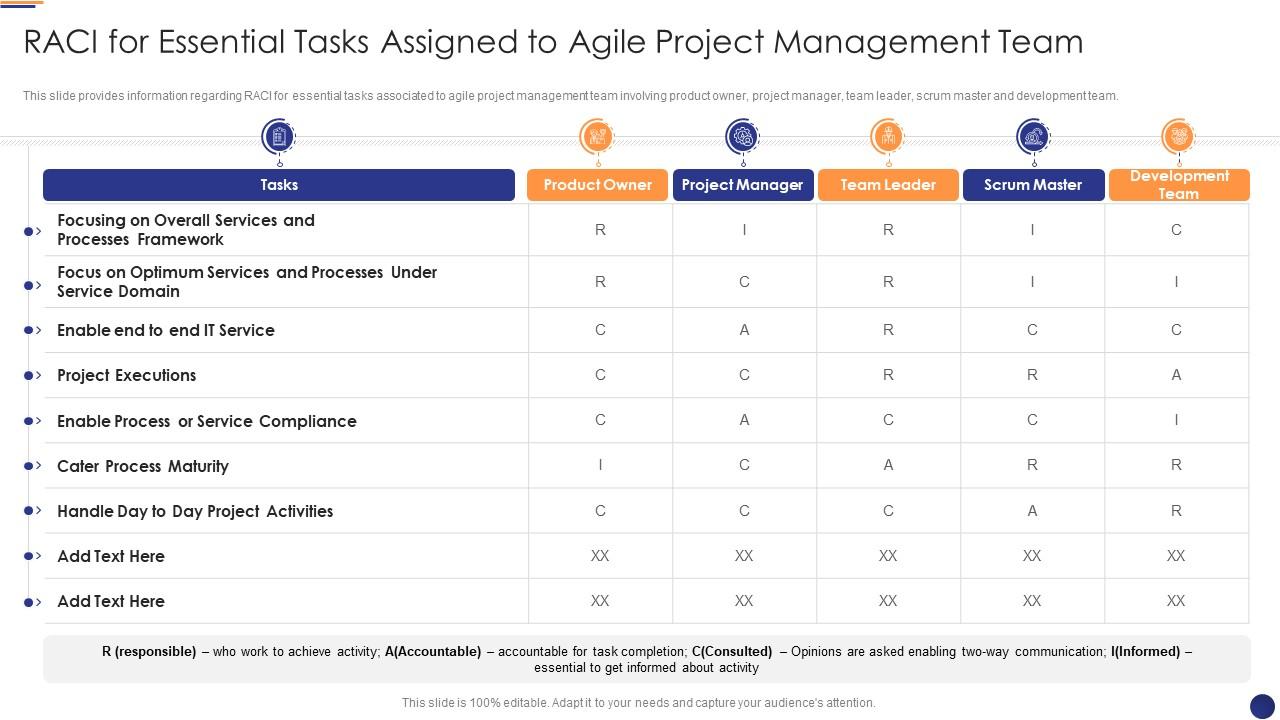 RACI for Essential Tasks Assigned to Agile Project Management Team

This slide provides information regarding RACI for essential tasks associated to agile project management team involving product owner, project manager, team leader, scrum master and development team.

| Tasks | Product Owner | Project Manager | Team Leader | Scrum Master | Development Team |
|---|---|---|---|---|---|
| Focusing on Overall Services and Processes Framework | R | I | R | I | C |
| Focus on Optimum Services and Processes Under Service Domain | R | C | R | I | I |
| Enable end to end IT Service | C | A | R | C | C |
| Project Executions | C | C | R | R | A |
| Enable Process or Service Compliance | C | A | C | C | I |
| Cater Process Maturity | I | C | A | R | R |
| Handle Day to Day Project Activities | C | C | C | A | R |
| Add Text Here | XX | XX | XX | XX | XX |
| Add Text Here | XX | XX | XX | XX | XX |

R (responsible) – who work to achieve activity; A(Accountable) – accountable for task completion; C(Consulted) – Opinions are asked enabling two-way communication; I(Informed) – essential to get informed about activity

This slide is 100% editable. Adapt it to your needs and capture your audience's attention.